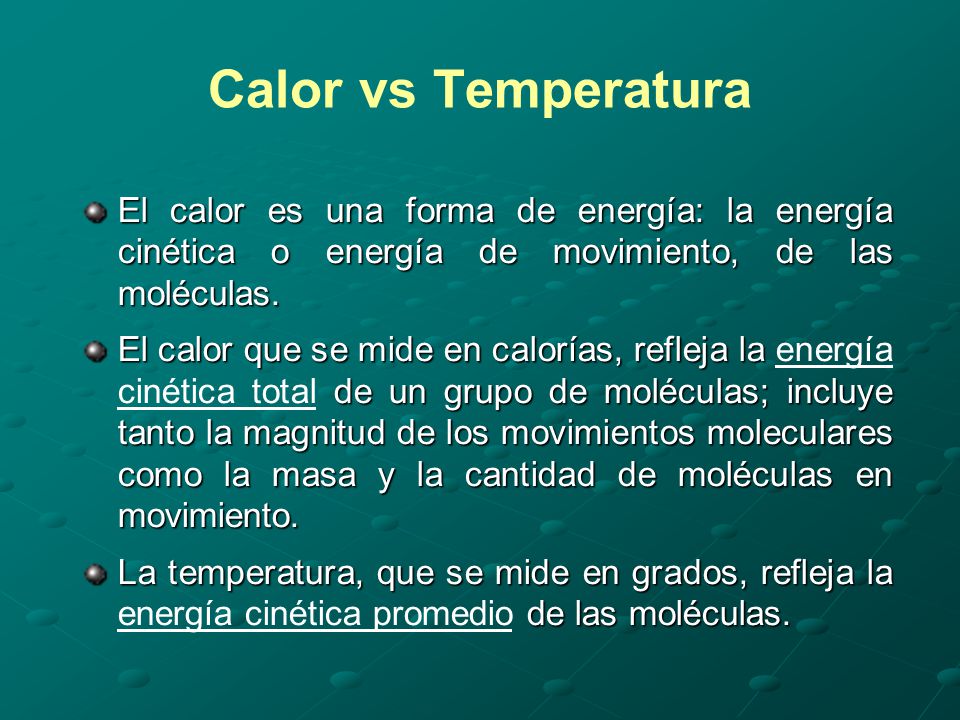 Calor vs Temperatura

El calor es una forma de energía: la energía cinética o energía de movimiento, de las moléculas.

El calor que se mide en calorías, refleja la energía cinética total de un grupo de moléculas; incluye tanto la magnitud de los movimientos moleculares como la masa y la cantidad de moléculas en movimiento.

La temperatura, que se mide en grados, refleja la energía cinética promedio de las moléculas.